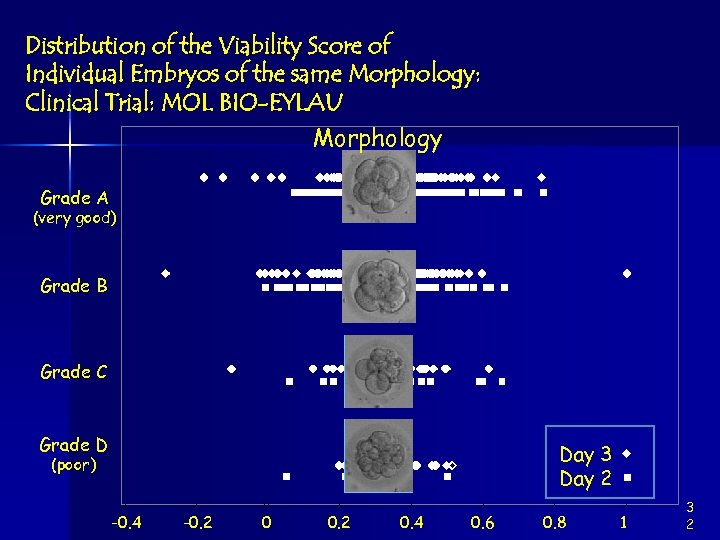 Distribution of the Viability Score of Individual Embryos of the same Morphology: Clinical Trial: MOL BIO-EYLAU

Morphology

Grade A (very good)

Grade B

Grade C

Grade D (poor)

Day 3
Day 2

-0.4 -0.2 0 0.2 0.4 0.6 0.8 1

32